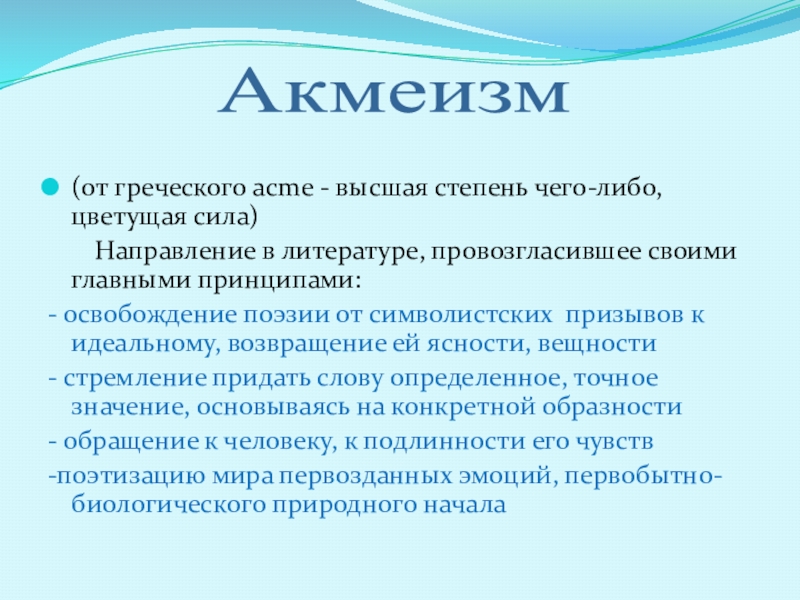 Акмеизм

(от греческого acme - высшая степень чего-либо, цветущая сила)

Направление в литературе, провозгласившее своими главными принципами:

- освобождение поэзии от символистских призывов к идеальному, возвращение ей ясности, вещности

- стремление придать слову определенное, точное значение, основываясь на конкретной образности

- обращение к человеку, к подлинности его чувств

-поэтизацию мира первозданных эмоций, первобытно-биологического природного начала